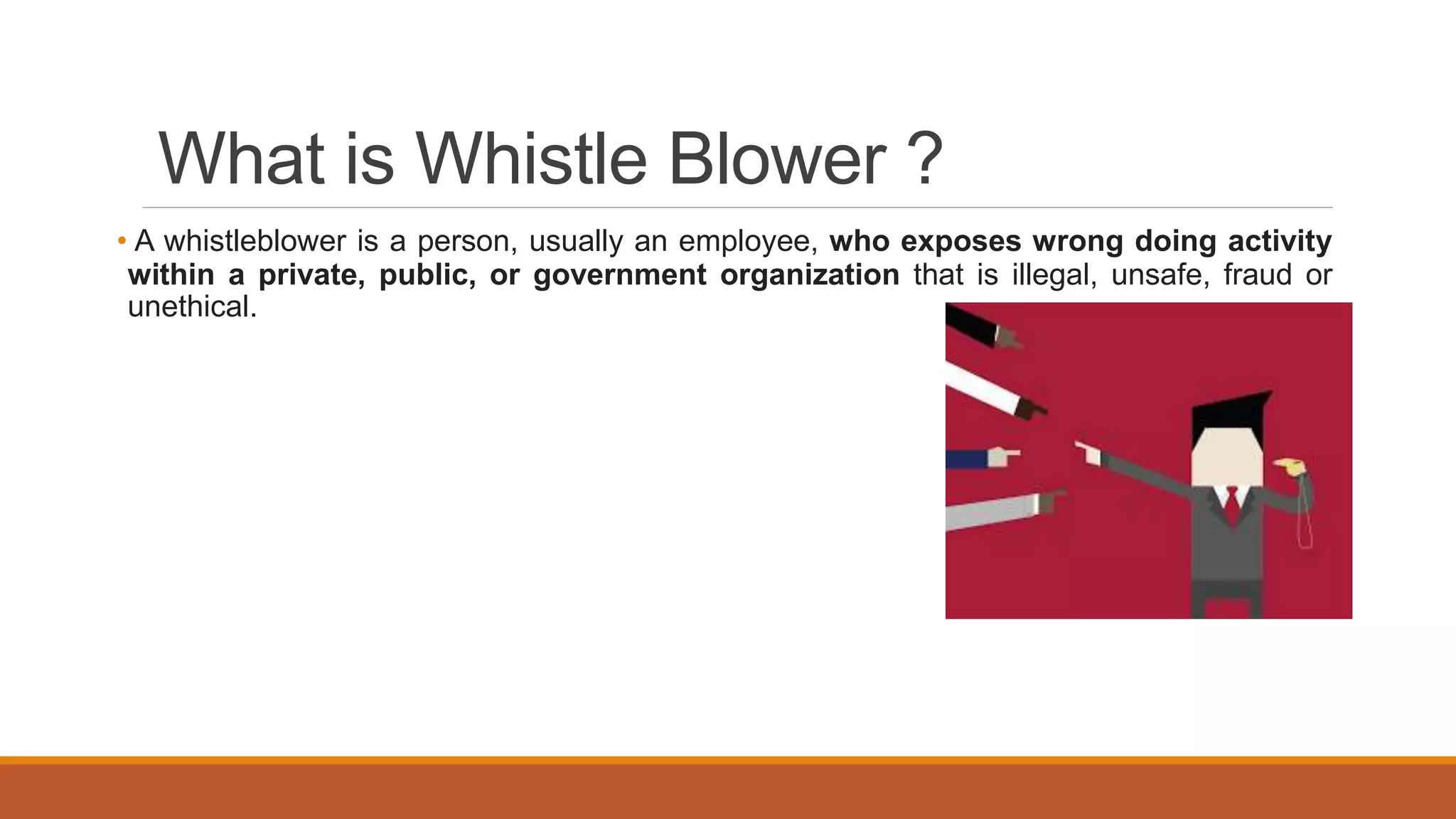 What is Whistle Blower ?

• A whistleblower is a person, usually an employee, who exposes wrong doing activity within a private, public, or government organization that is illegal, unsafe, fraud or unethical.